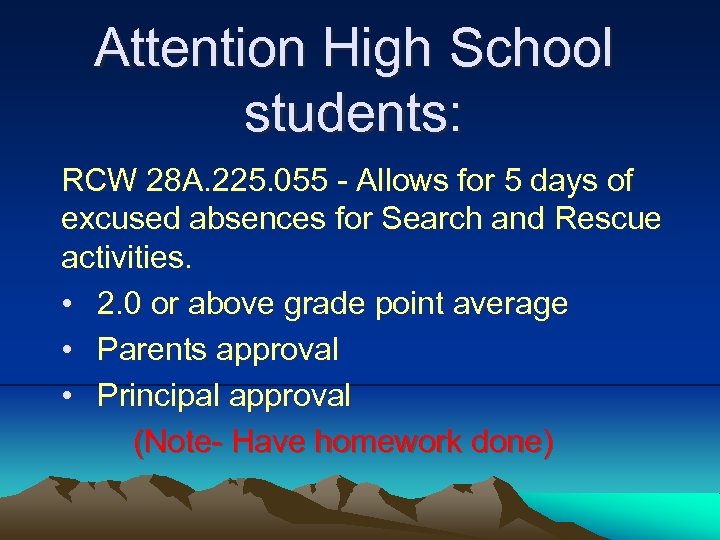 Attention High School students:

RCW 28A.225.055 - Allows for 5 days of excused absences for Search and Rescue activities.

• 2.0 or above grade point average
• Parents approval
• Principal approval

(Note- Have homework done)